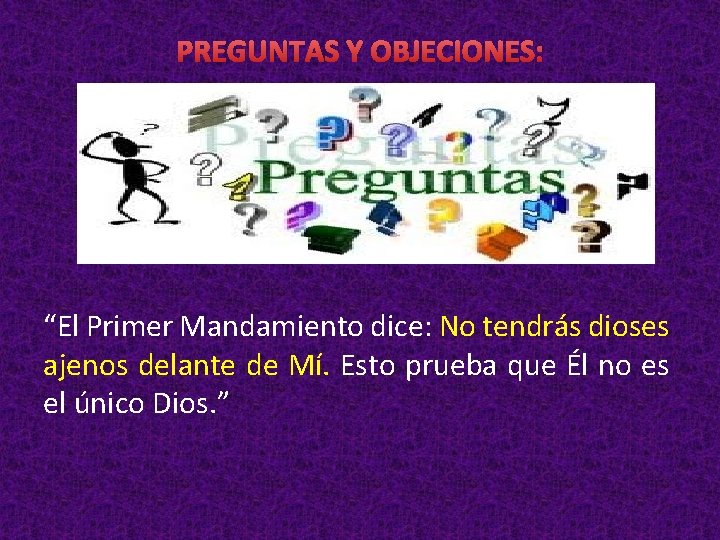 PREGUNTAS Y OBJECIONES:

Preguntas
Preguntas

“El Primer Mandamiento dice: No tendrás dioses ajenos delante de Mí. Esto prueba que Él no es el único Dios.”